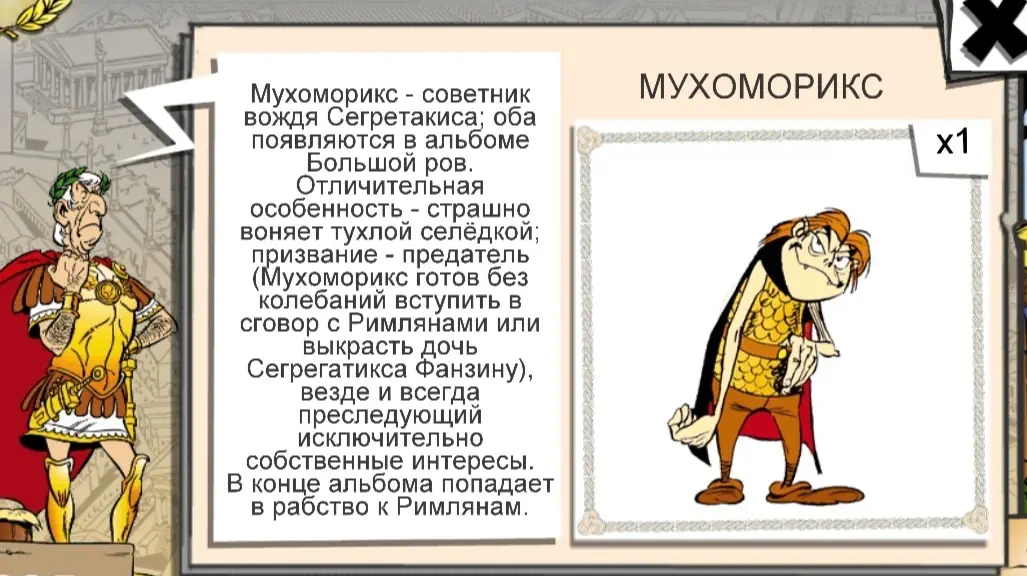 Мухоморикс - советник вождя Сегретакиса; оба появляются в альбоме Большой ров. Отличительная особенность - страшно воняет тухлой селёдкой; призвание - предатель (Мухоморикс готов без колебаний вступить в сговор с Римлянами или выкрасть дочь Сегрегатикса Фанзину), везде и всегда преследующий исключительно собственные интересы. В конце альбома попадает в рабство к Римлянам.

МУХОМОРИКС

x1